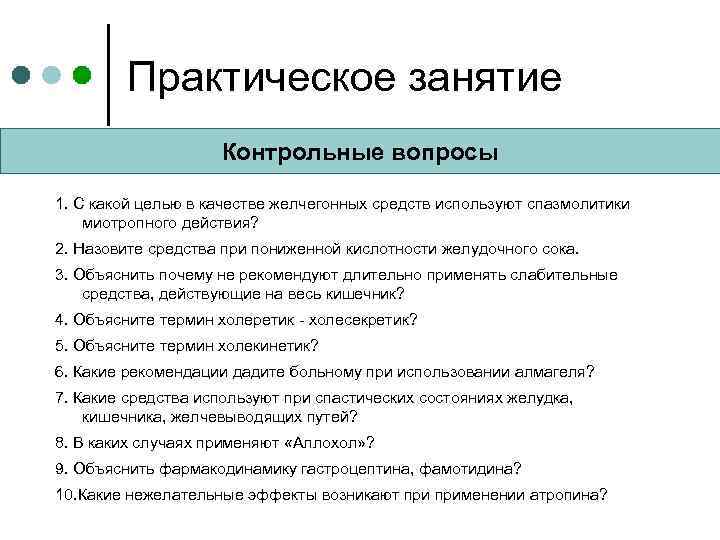 Практическое занятие

Контрольные вопросы

1. С какой целью в качестве желчегонных средств используют спазмолитики миотропного действия?

2. Назовите средства при пониженной кислотности желудочного сока.

3. Объяснить почему не рекомендуют длительно применять слабительные средства, действующие на весь кишечник?

4. Объясните термин холеретик - холесекретик?

5. Объясните термин холекинетик?

6. Какие рекомендации дадите больному при использовании алмагеля?

7. Какие средства используют при спастических состояниях желудка, кишечника, желчевыводящих путей?

8. В каких случаях применяют «Аллохол»?

9. Объяснить фармакодинамику гастроцептина, фамотидина?

10.Какие нежелательные эффекты возникают при применении атропина?